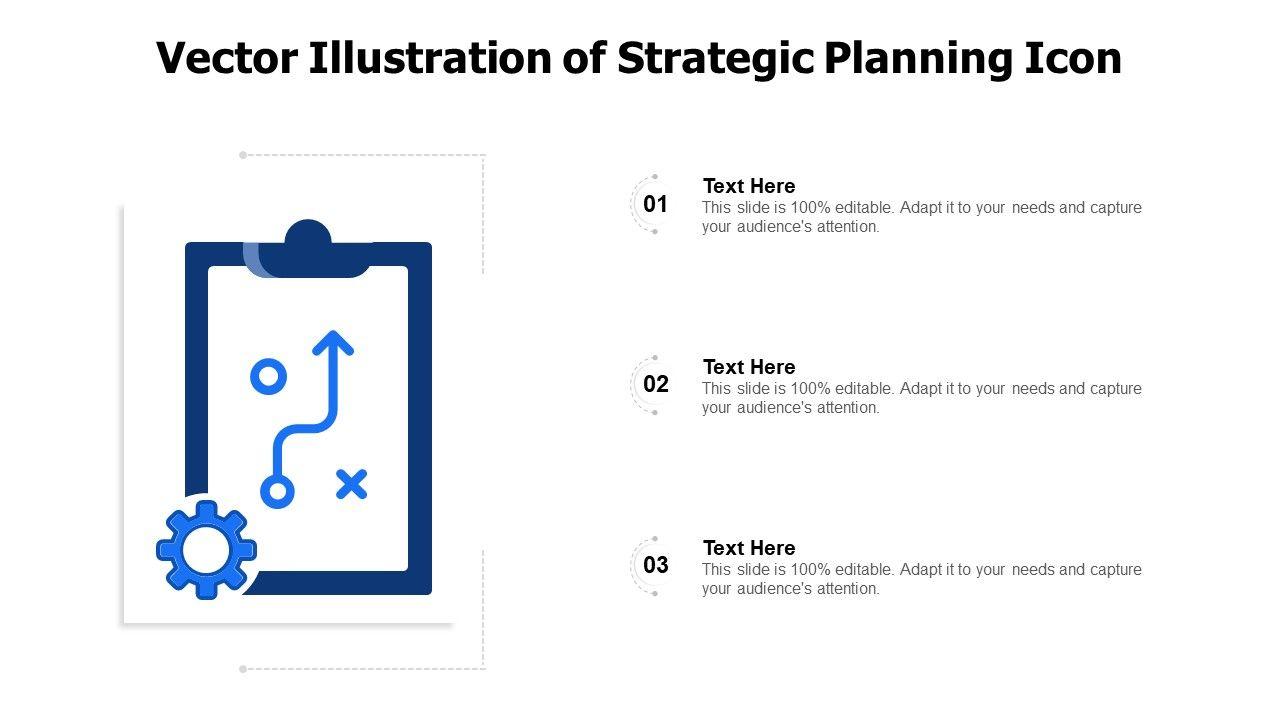 Vector Illustration of Strategic Planning Icon

01
Text Here
This slide is 100% editable. Adapt it to your needs and capture your audience's attention.

02
Text Here
This slide is 100% editable. Adapt it to your needs and capture your audience's attention.

03
Text Here
This slide is 100% editable. Adapt it to your needs and capture your audience's attention.